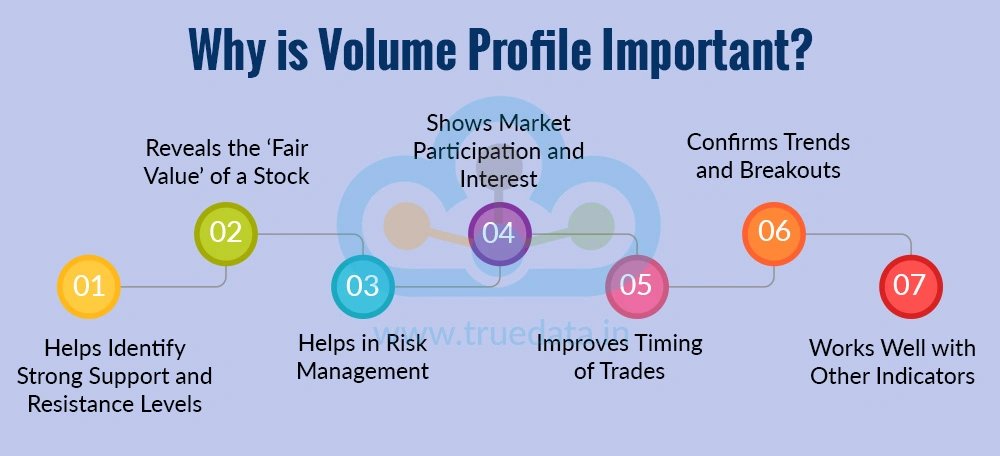 Why is Volume Profile Important?

01
Helps Identify Strong Support and Resistance Levels

02
Reveals the 'Fair Value' of a Stock

03
Helps in Risk Management

04
Shows Market Participation and Interest

05
Improves Timing of Trades

06
Confirms Trends and Breakouts

07
Works Well with Other Indicators

www.truedata.in